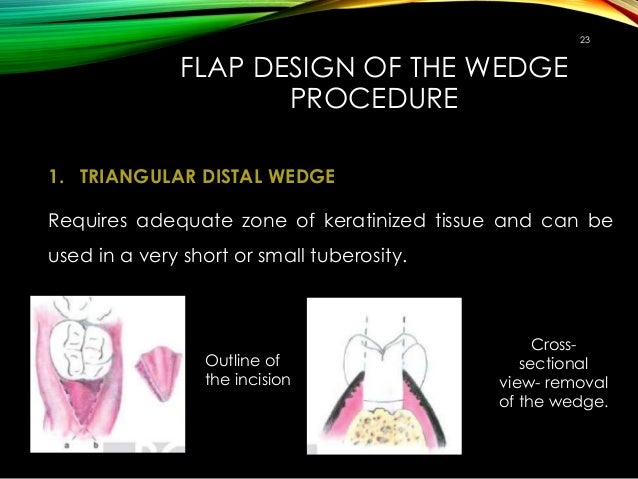 23

FLAP DESIGN OF THE WEDGE PROCEDURE

1. TRIANGULAR DISTAL WEDGE

Requires adequate zone of keratinized tissue and can be used in a very short or small tuberosity.

a b

Outline of the incision

Cross-sectional view- removal of the wedge.